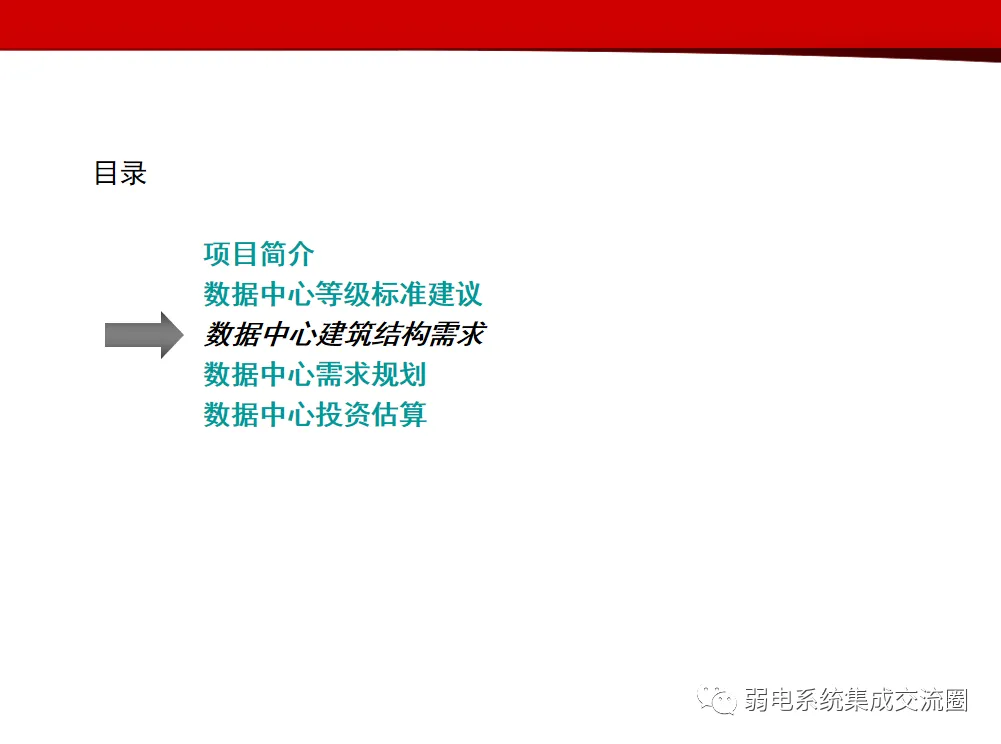 目录

项目简介
数据中心等级标准建议
数据中心建筑结构需求
数据中心需求规划
数据中心投资估算

弱电系统集成交流圈